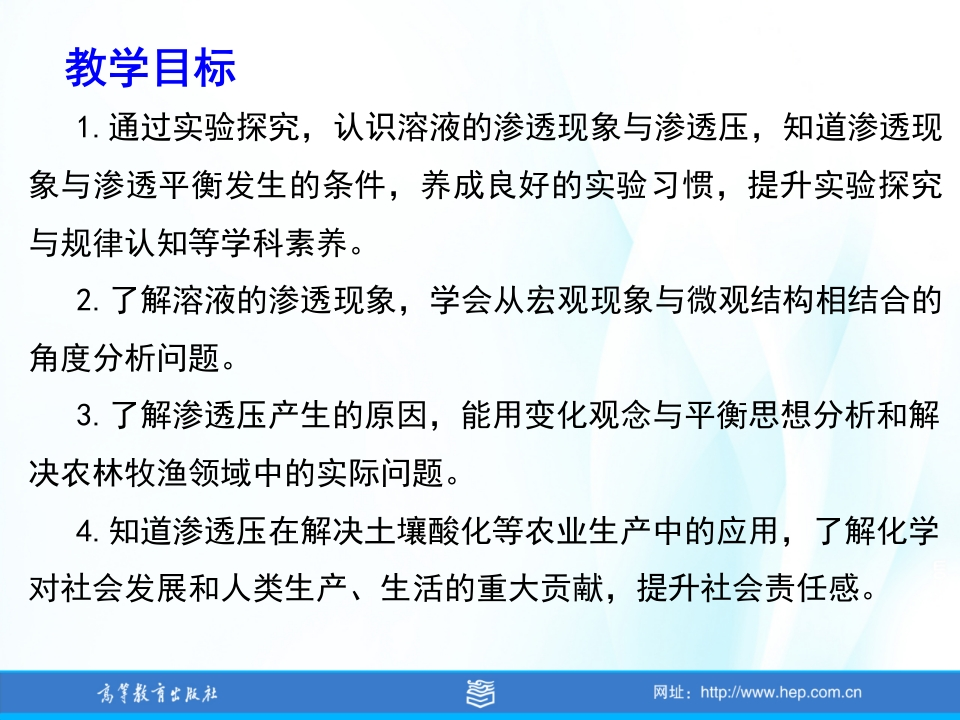 教学目标

1. 通过实验探究，认识溶液的渗透现象与渗透压，知道渗透现象与渗透平衡发生的条件，养成良好的实验习惯，提升实验探究与规律认知等学科素养。

2. 了解溶液的渗透现象，学会从宏观现象与微观结构相结合的角度分析问题。

3. 了解渗透压产生的原因，能用变化观念与平衡思想分析和解决农林牧渔领域中的实际问题。

4. 知道渗透压在解决土壤酸化等农业生产中的应用，了解化学对社会发展和人类生产、生活的重大贡献，提升社会责任感。

高等教育出版社

网址：http://www.hep.com.cn